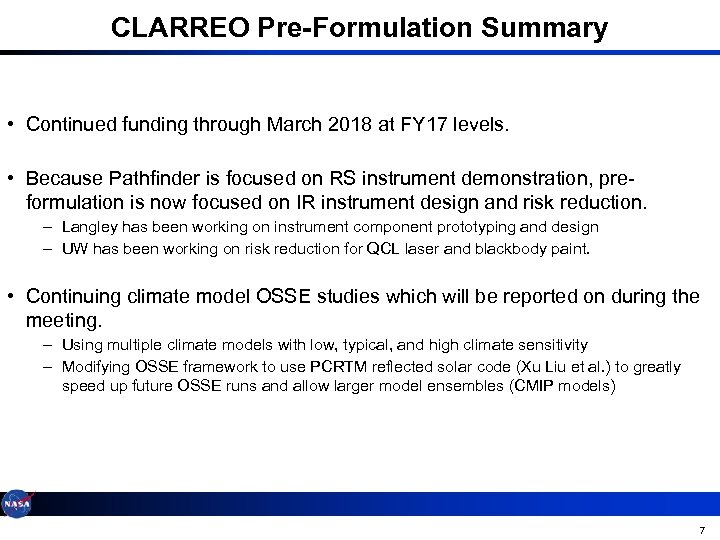 CLARREO Pre-Formulation Summary

• Continued funding through March 2018 at FY17 levels.

• Because Pathfinder is focused on RS instrument demonstration, pre-formulation is now focused on IR instrument design and risk reduction.
– Langley has been working on instrument component prototyping and design
– UW has been working on risk reduction for QCL laser and blackbody paint.

• Continuing climate model OSSE studies which will be reported on during the meeting.
– Using multiple climate models with low, typical, and high climate sensitivity
– Modifying OSSE framework to use PCRTM reflected solar code (Xu Liu et al.) to greatly speed up future OSSE runs and allow larger model ensembles (CMIP models)

NASA

7